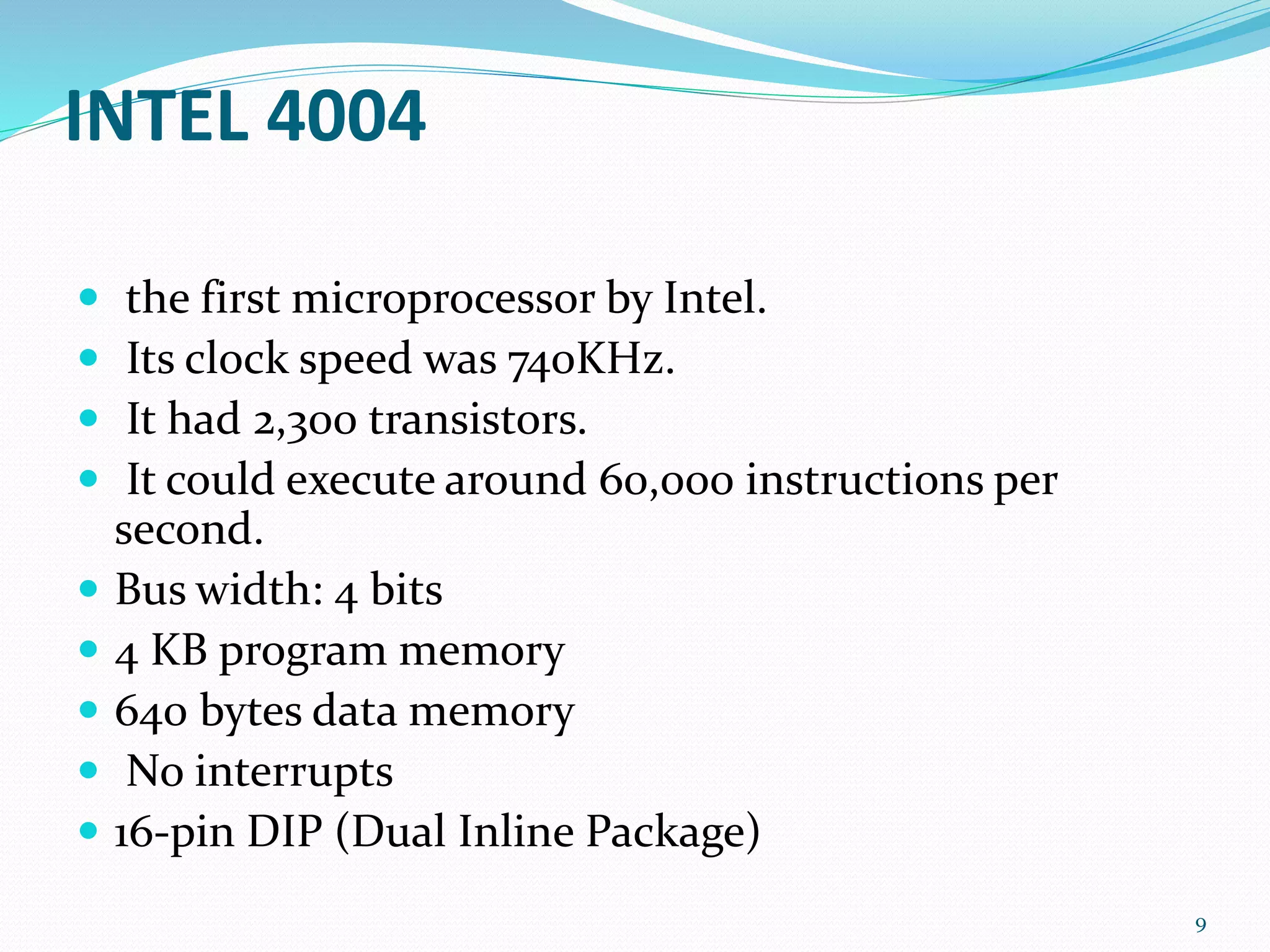 INTEL 4004

- the first microprocessor by Intel.
- Its clock speed was 740KHz.
- It had 2,300 transistors.
- It could execute around 60,000 instructions per second.
- Bus width: 4 bits
- 4 KB program memory
- 640 bytes data memory
- No interrupts
- 16-pin DIP (Dual Inline Package)

9